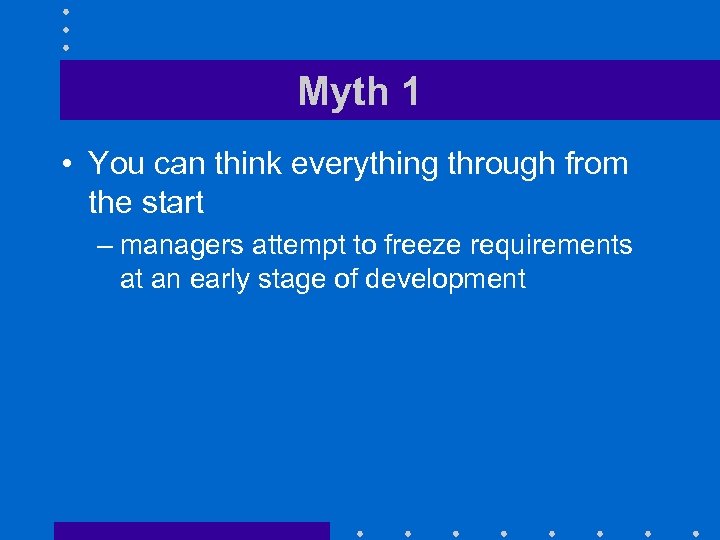 Myth 1

• You can think everything through from the start

– managers attempt to freeze requirements at an early stage of development